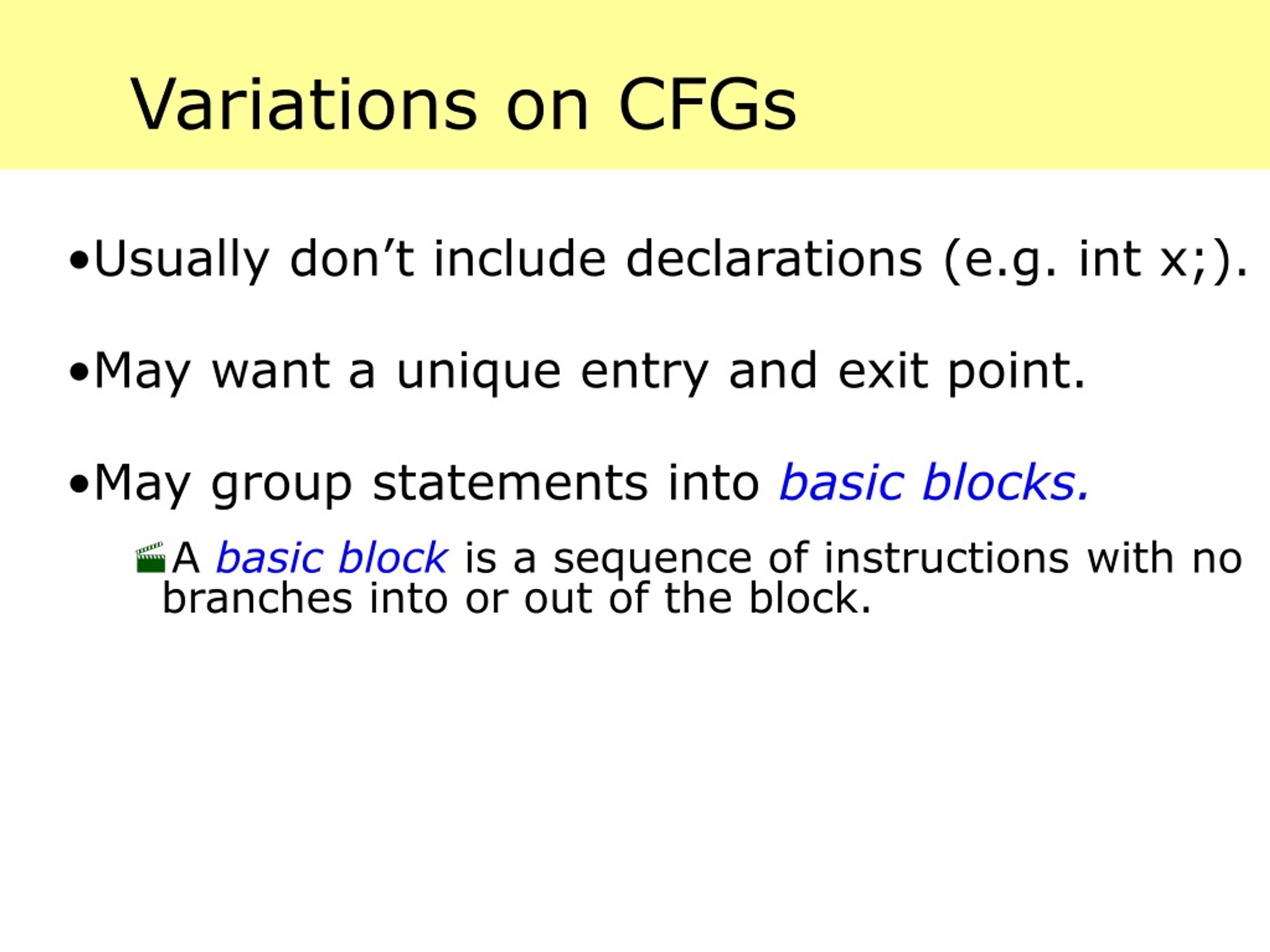 Variations on CFGs

•Usually don’t include declarations (e.g. int x;).

•May want a unique entry and exit point.

•May group statements into basic blocks.

A basic block is a sequence of instructions with no branches into or out of the block.